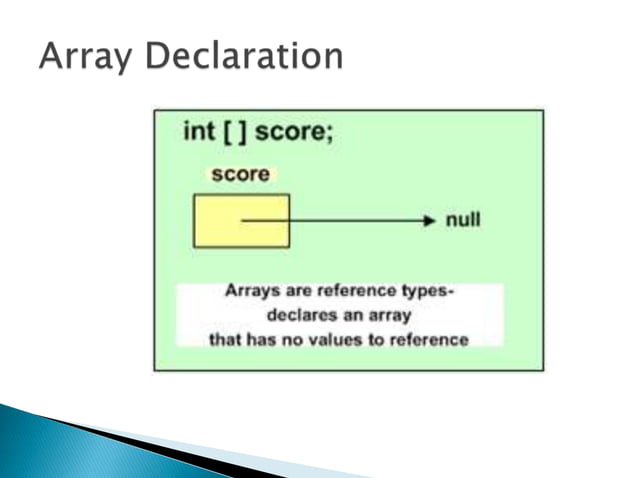 Array Declaration

int [ ] score;

score

null

Arrays are reference types-
declares an array
that has no values to reference